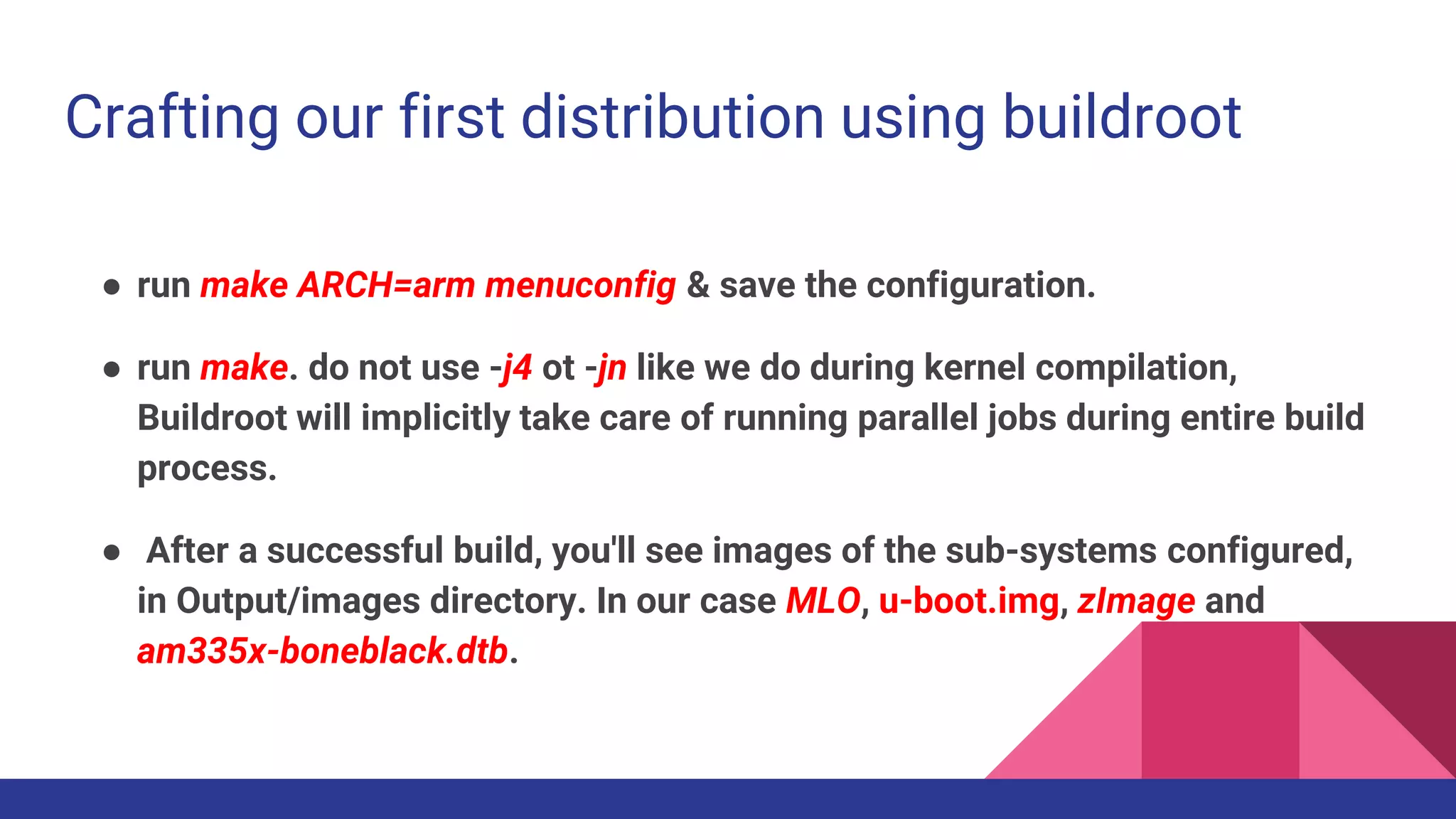 Crafting our first distribution using buildroot

● run make ARCH=arm menuconfig & save the configuration.

● run make. do not use -j4 ot -jn like we do during kernel compilation, Buildroot will implicitly take care of running parallel jobs during entire build process.

● After a successful build, you'll see images of the sub-systems configured, in Output/images directory. In our case MLO, u-boot.img, zImage and am335x-boneblack.dtb.